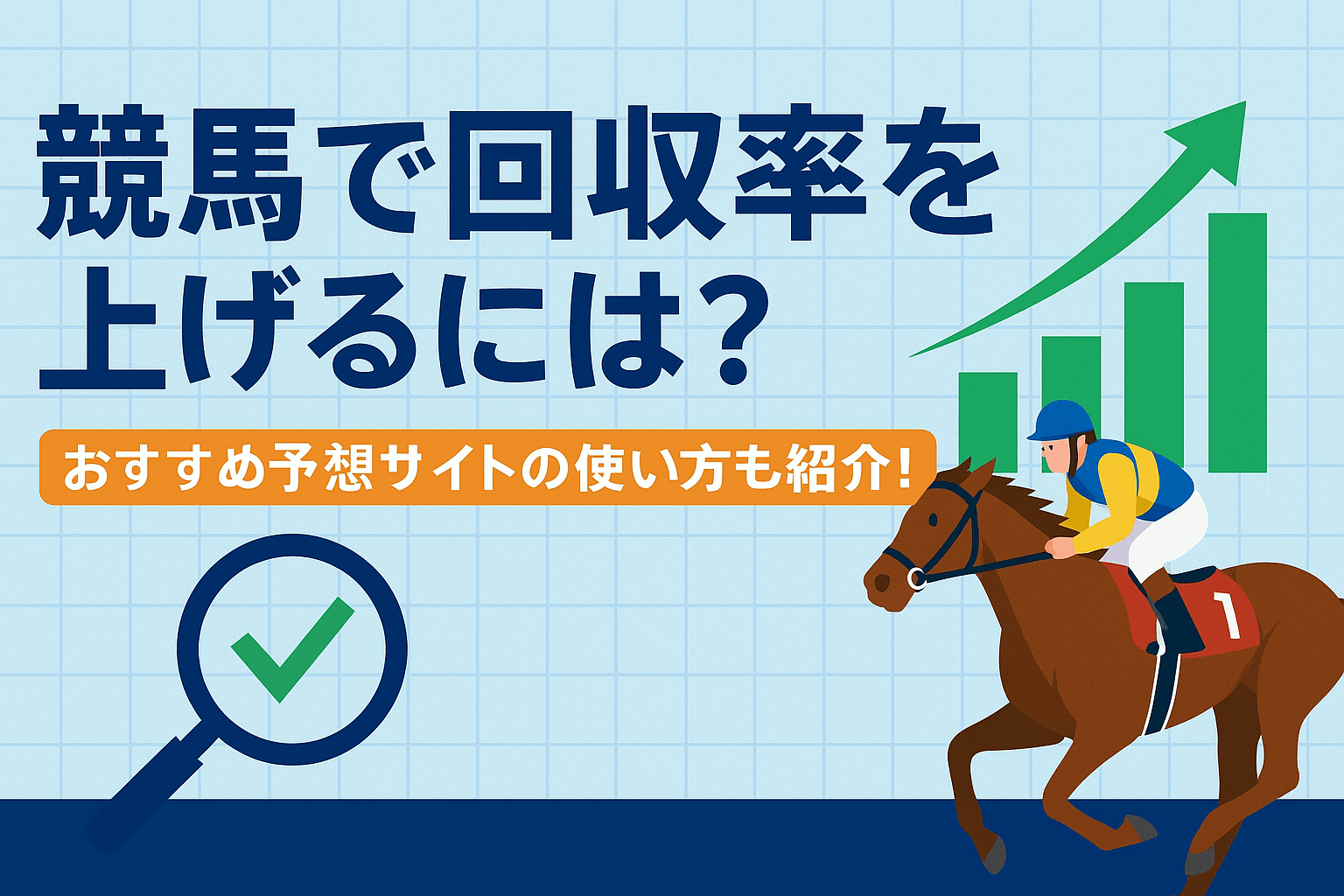 競馬で回収率を上げるには？

おすすめ予想サイトの使い方も紹介！

1